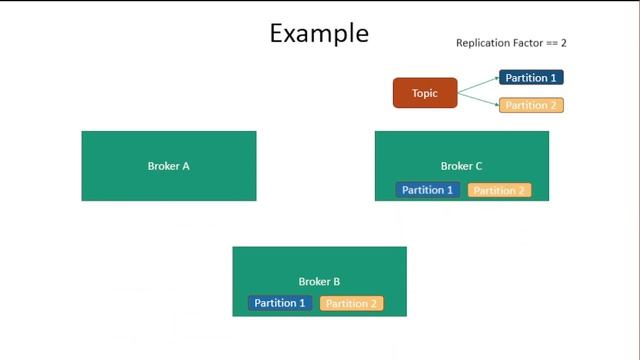 Example

Replication Factor == 2

Topic

Partition 1

Partition 2

Broker A

Broker C

Partition 1

Partition 2

Broker B

Partition 1

Partition 2